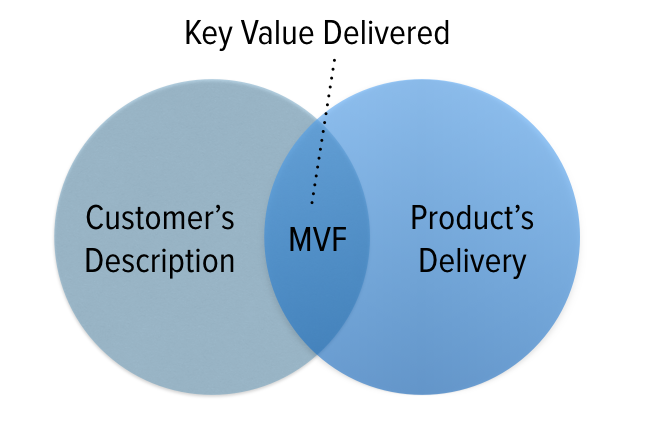 Key Value Delivered

Customer's Description

MVF

Product's Delivery